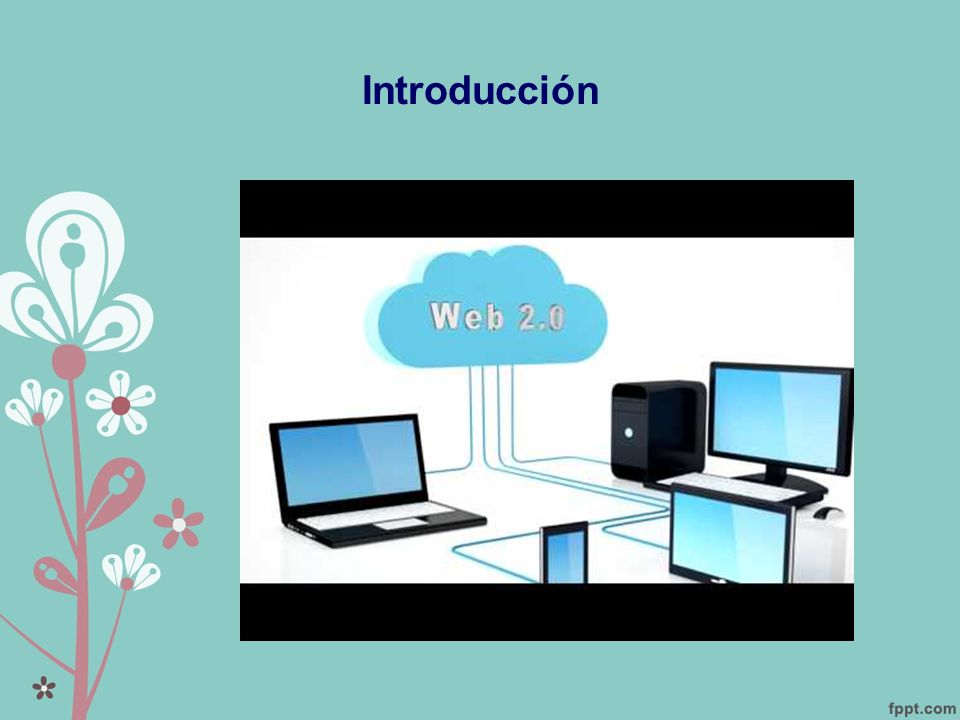 Introducción

Web 2.0

fppt.com